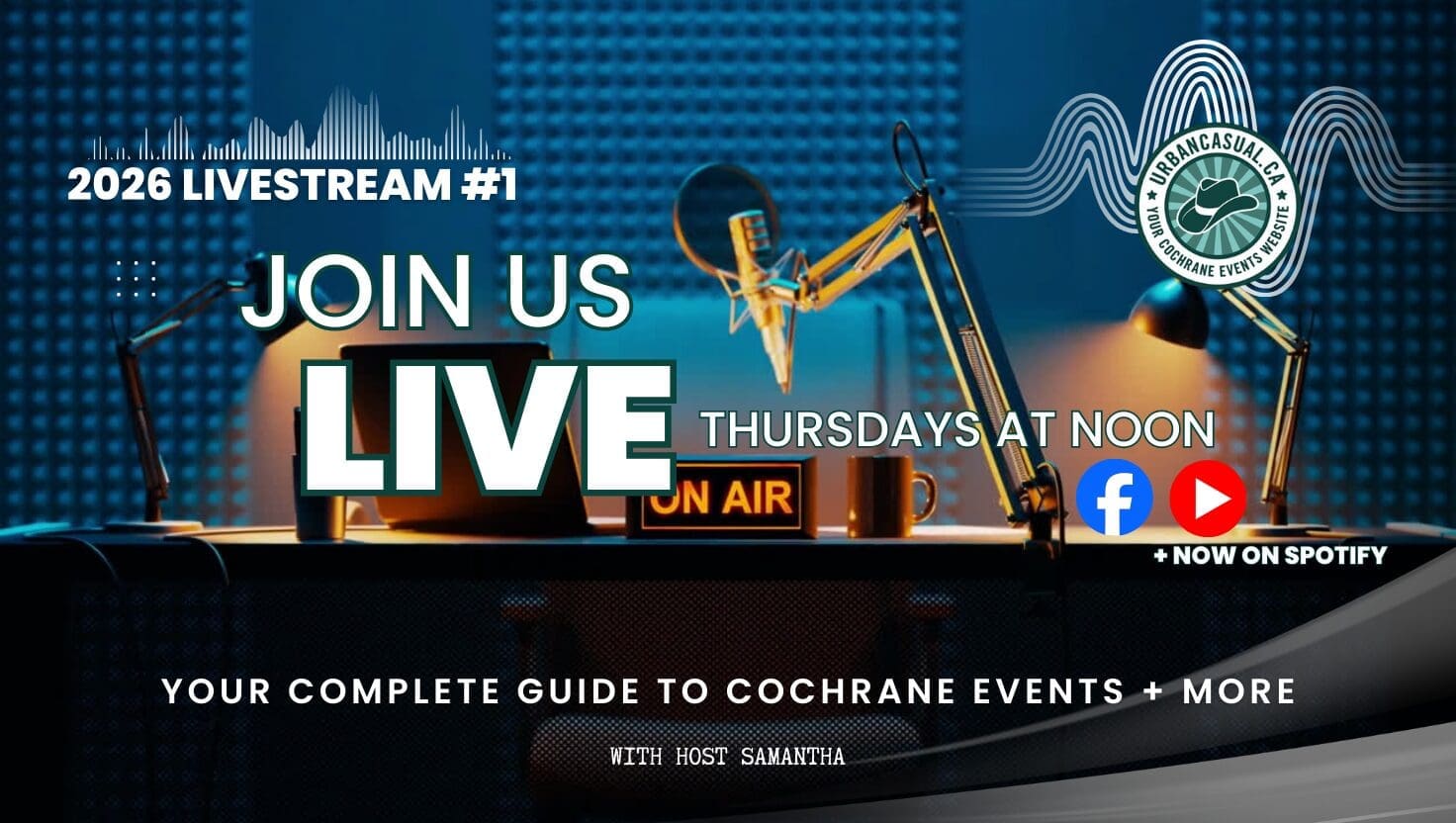 2026 LIVESTREAM #1

URBANCASUAL.CA
YOUR COCHRANE EVENTS WEBSITE

JOIN US
LIVE

THURSDAYS AT NOON

ON AIR

+ NOW ON SPOTIFY

YOUR COMPLETE GUIDE TO COCHRANE EVENTS + MORE

WITH HOST SAMANTHA